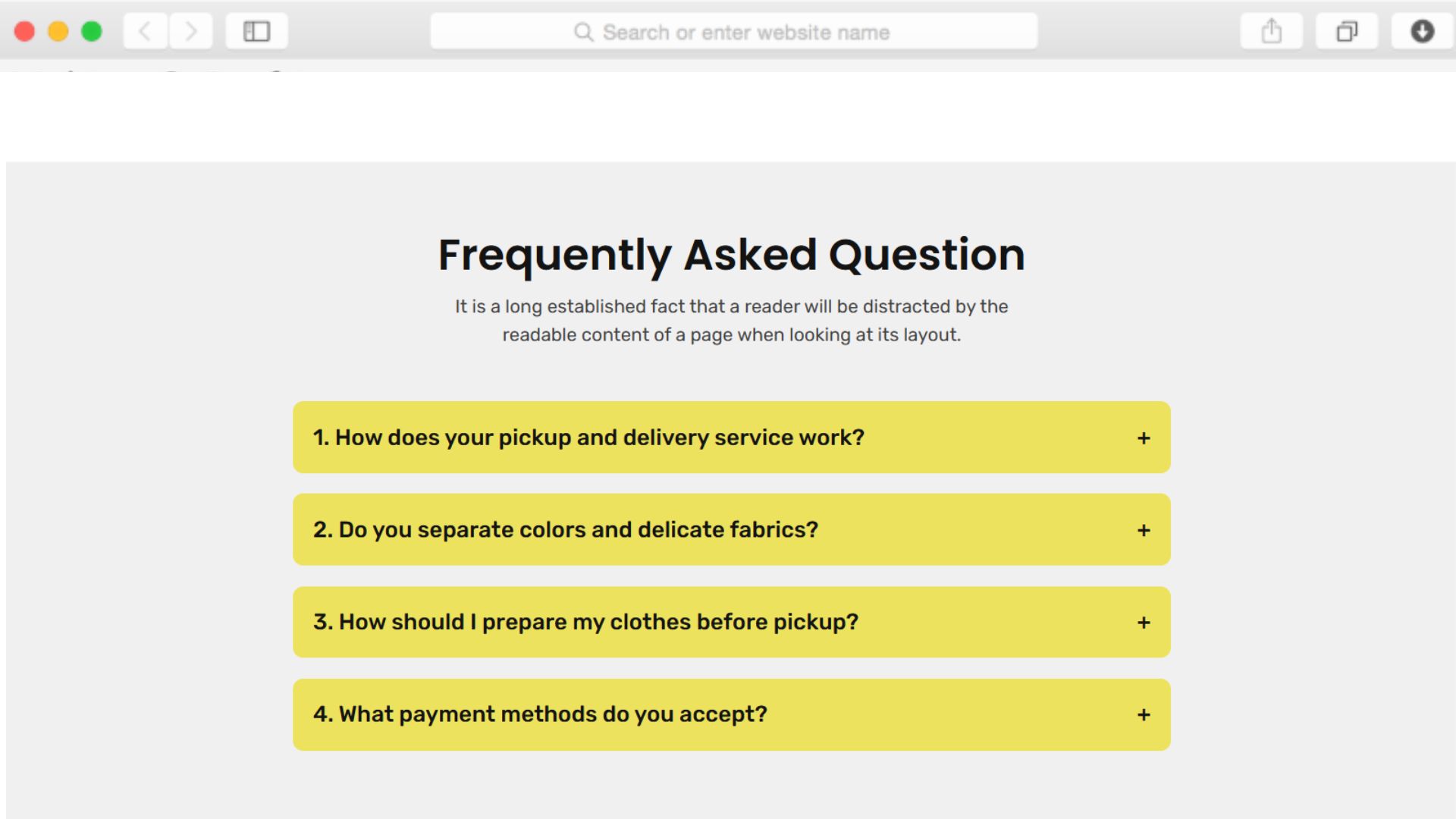 Search or enter website name

Frequently Asked Question

It is a long established fact that a reader will be distracted by the readable content of a page when looking at its layout.

1. How does your pickup and delivery service work? +

2. Do you separate colors and delicate fabrics? +

3. How should I prepare my clothes before pickup? +

4. What payment methods do you accept? +